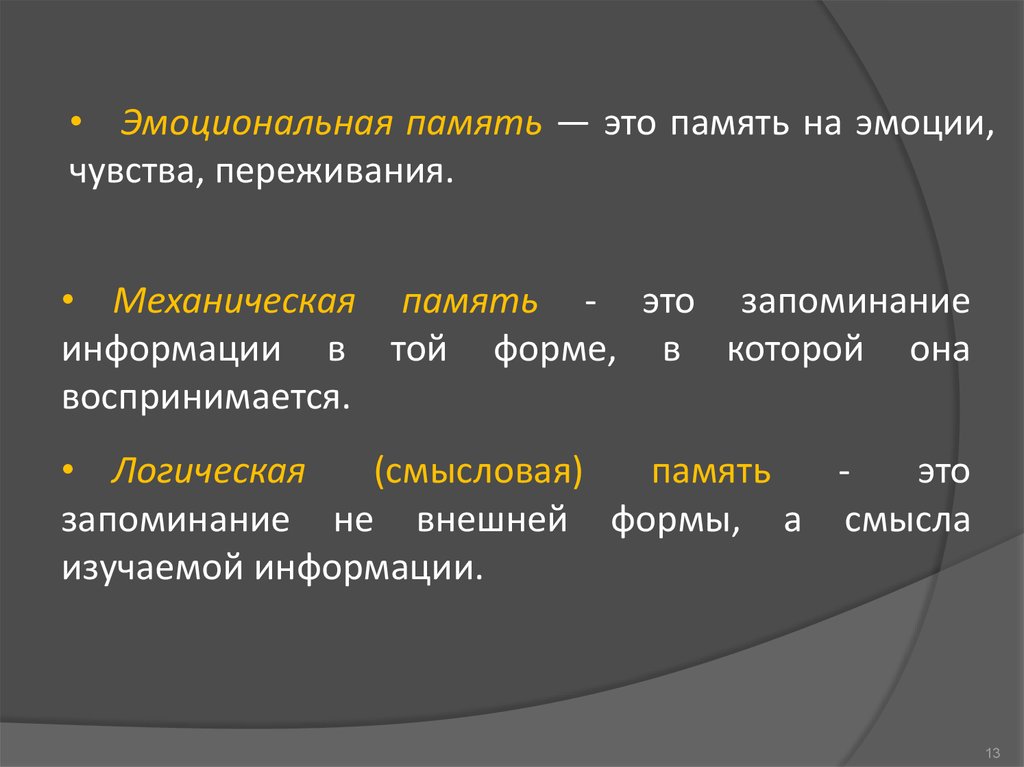 • Эмоциональная память — это память на эмоции, чувства, переживания.

• Механическая память - это запоминание информации в той форме, в которой она воспринимается.

• Логическая (смысловая) память - это запоминание не внешней формы, а смысла изучаемой информации.

13